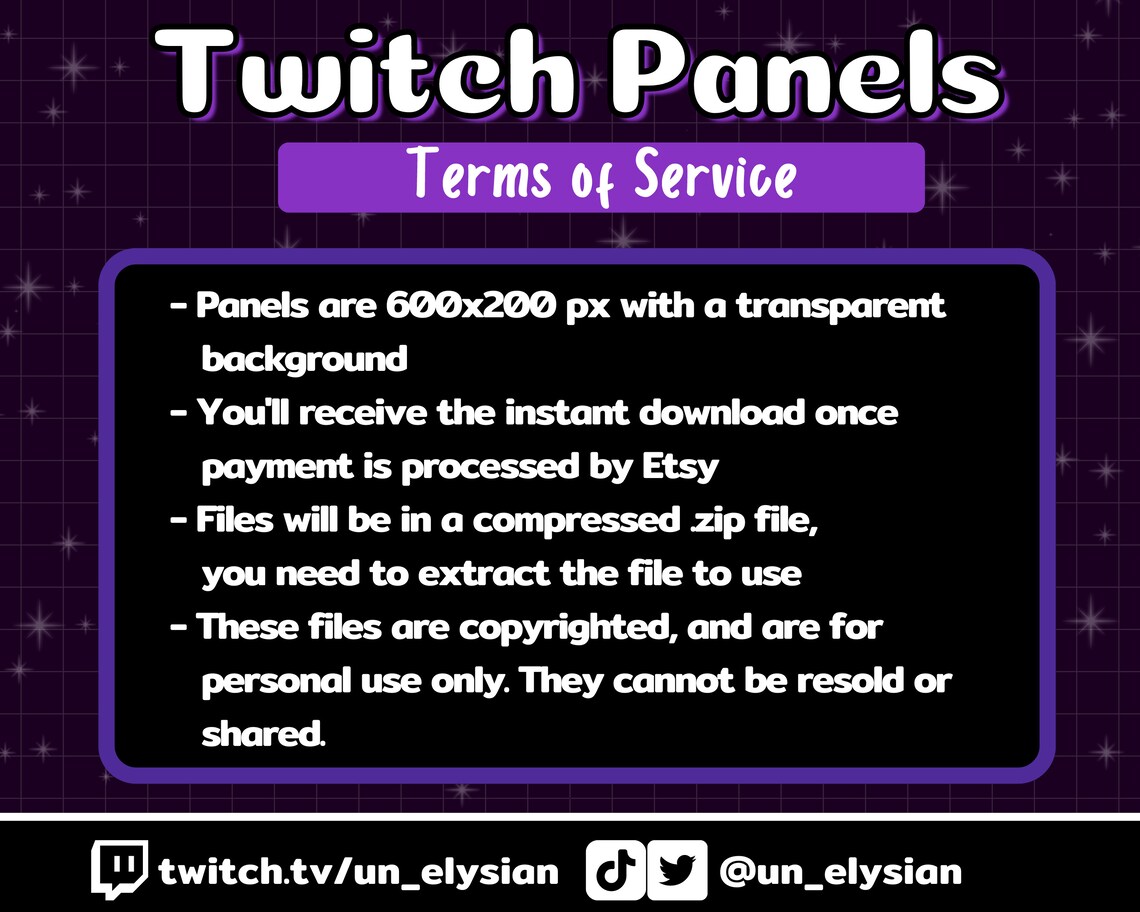 Twitch Panels

Terms of Service

- Panels are 600x200 px with a transparent background
- You'll receive the instant download once payment is processed by Etsy
- Files will be in a compressed .zip file, you need to extract the file to use
- These files are copyrighted, and are for personal use only. They cannot be resold or shared.

twitch.tv/un_elysian @un_elysian